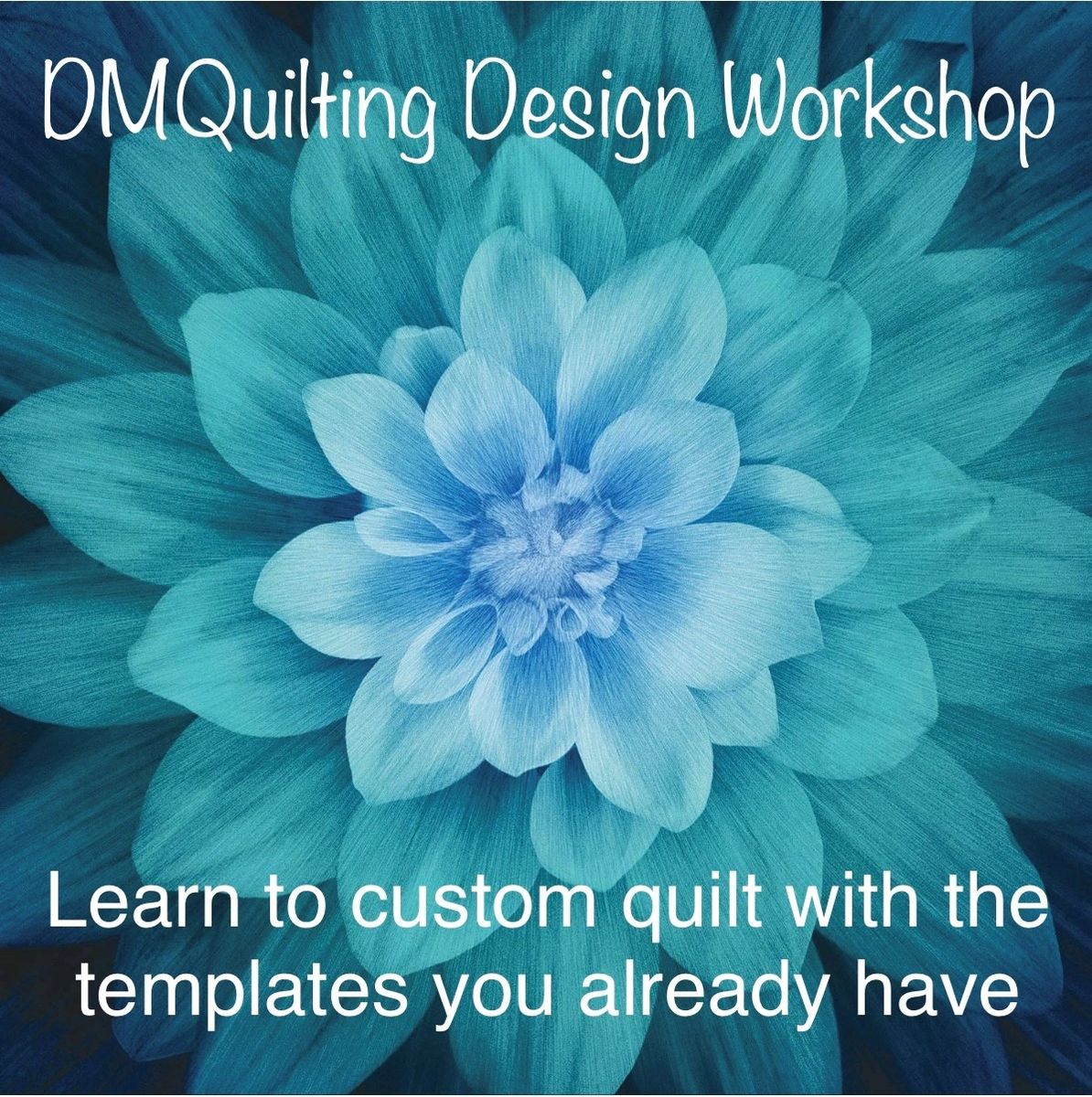 DMQuilting Design Workshop

Learn to custom quilt with the templates you already have